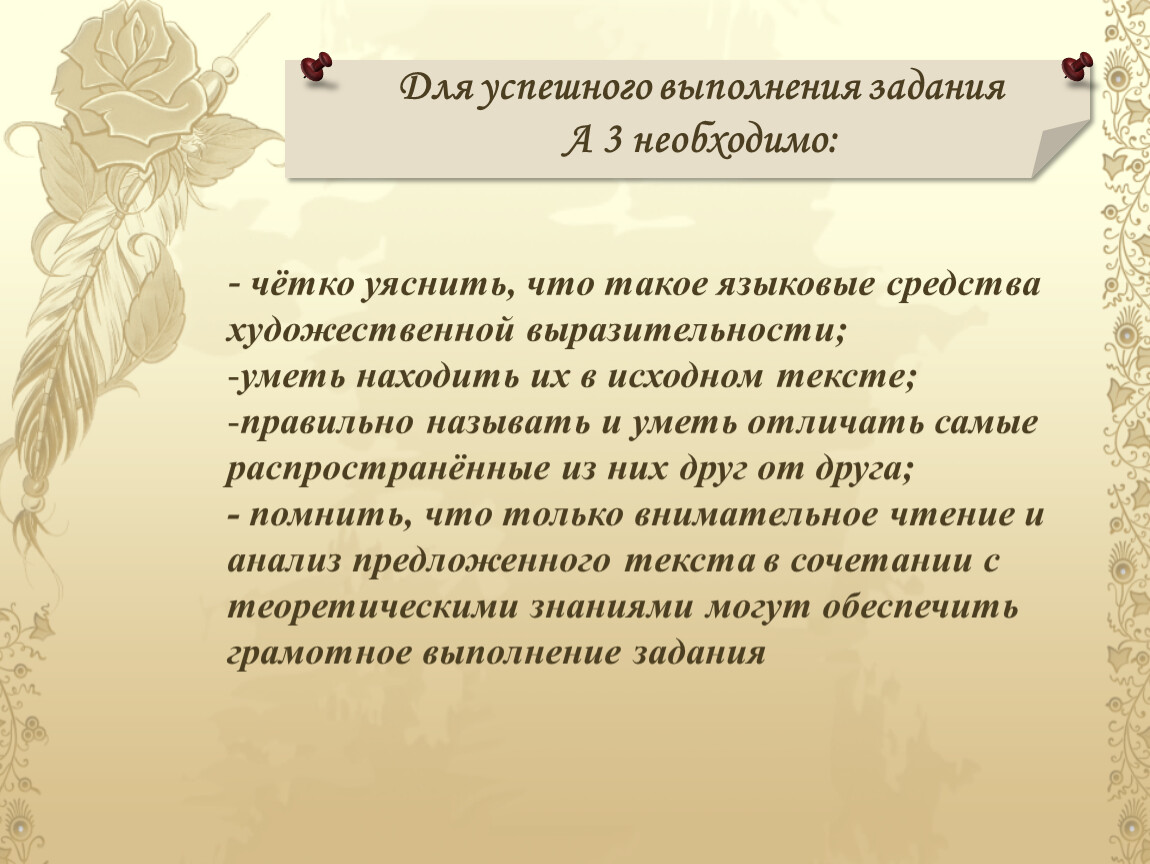 Для успешного выполнения задания
А 3 необходимо:

- чётко уяснить, что такое языковые средства художественной выразительности;
-уметь находить их в исходном тексте;
-правильно называть и уметь отличать самые распространённые из них друг от друга;
- помнить, что только внимательное чтение и анализ предложенного текста в сочетании с теоретическими знаниями могут обеспечить грамотное выполнение задания